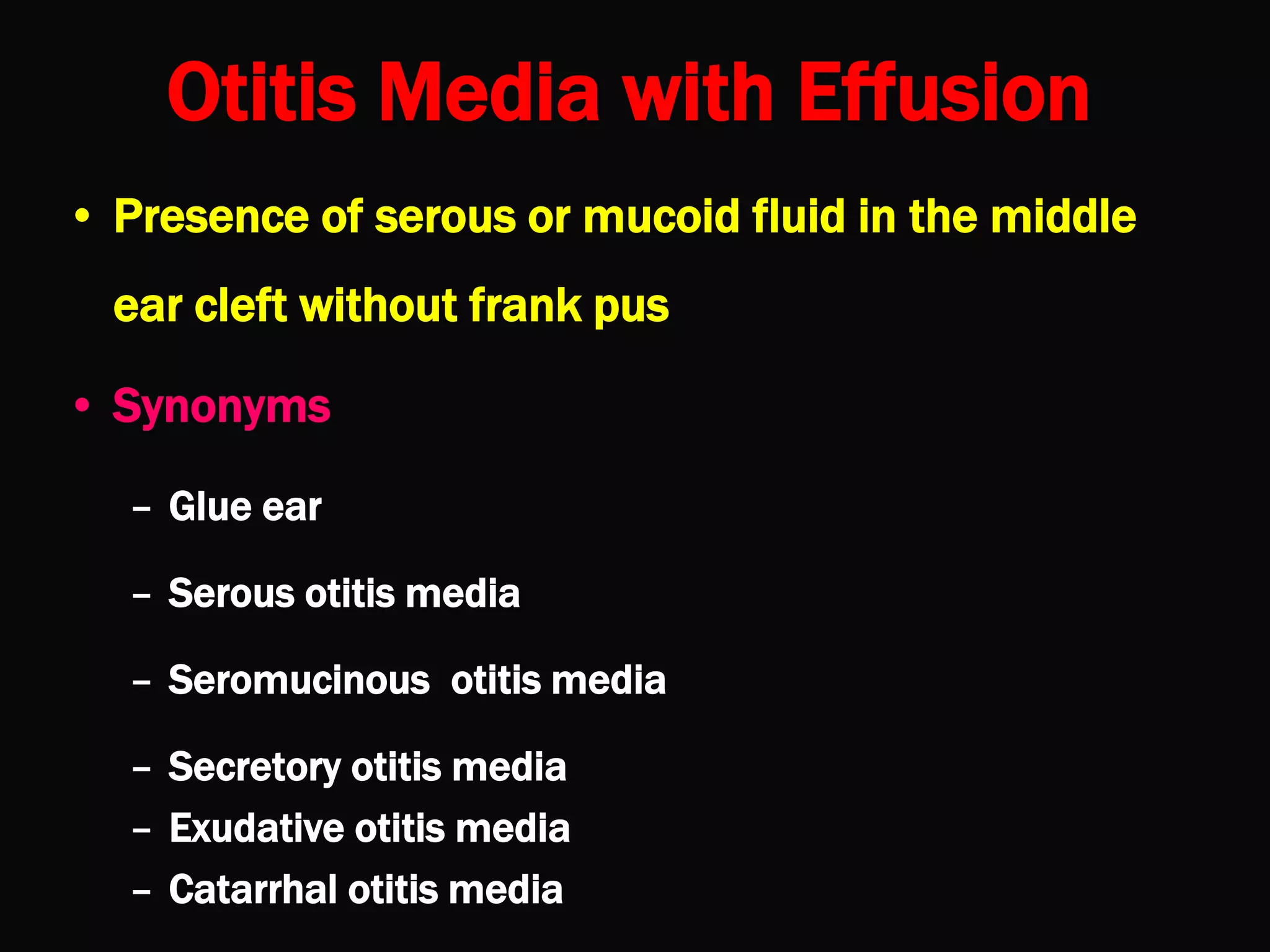 Otitis Media with Effusion

• Presence of serous or mucoid fluid in the middle ear cleft without frank pus

• Synonyms

– Glue ear

– Serous otitis media

– Seromucinous otitis media

– Secretory otitis media
– Exudative otitis media
– Catarrhal otitis media